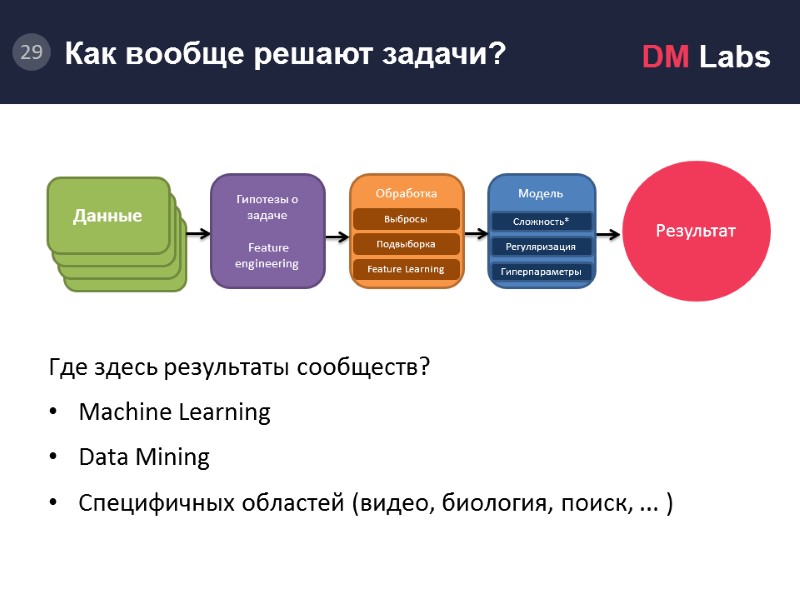 29 Как вообще решают задачи?

DM Labs

Данные

Гипотезы о задаче

Feature engineering

Обработка

Выбросы

Подвыборка

Feature Learning

Модель

Сложность*

Регуляризация

Гиперпараметры

Результат

Где здесь результаты сообществ?

• Machine Learning

• Data Mining

• Специфичных областей (видео, биология, поиск, ... )